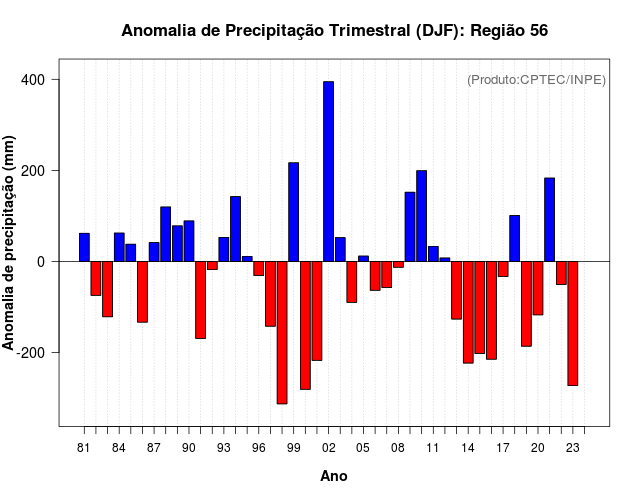 Anomalia de Precipitação Trimestral (DJF): Região 56

(Produto:CPTEC/INPE)

Anomalia de precipitação (mm)

400
200
0
-200

81 84 87 90 93 96 99 02 05 08 11 14 17 20 23

Ano